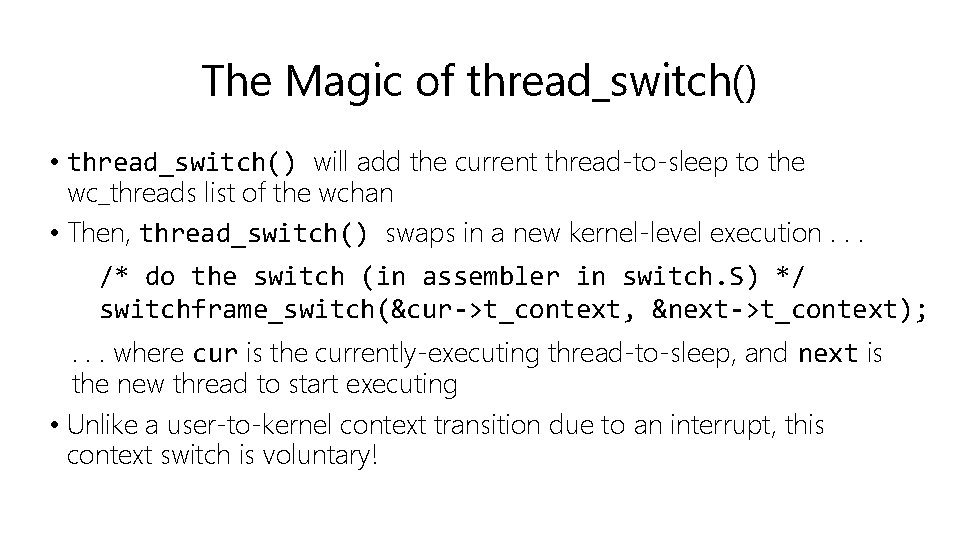 The Magic of thread_switch()

• thread_switch() will add the current thread-to-sleep to the wc_threads list of the wchan

• Then, thread_switch() swaps in a new kernel-level execution . . .

/* do the switch (in assembler in switch.S) */
switchframe_switch(&cur->t_context, &next->t_context);

. . . where cur is the currently-executing thread-to-sleep, and next is the new thread to start executing

• Unlike a user-to-kernel context transition due to an interrupt, this context switch is voluntary!